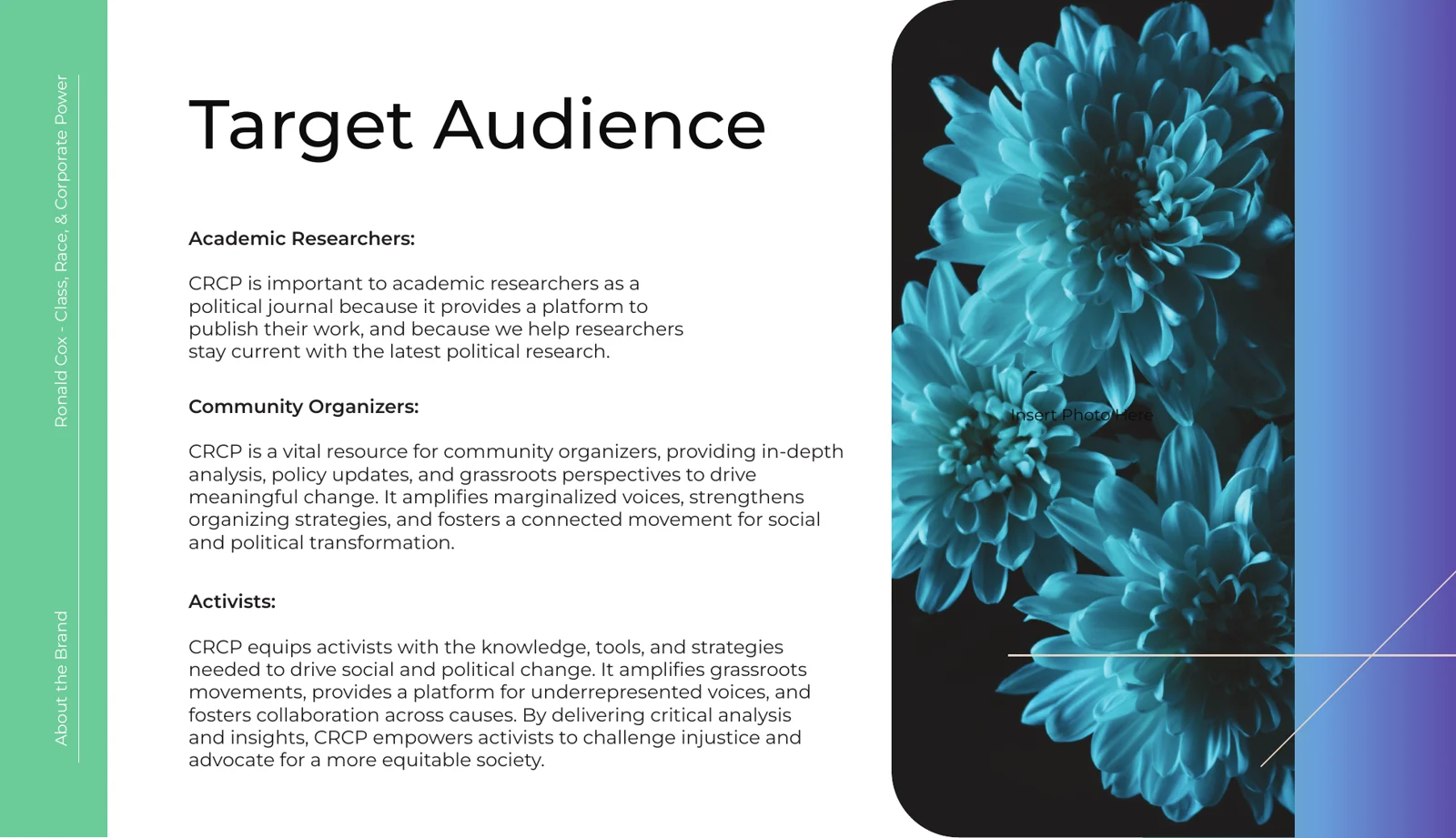 Ronald Cox - Class, Race, & Corporate Power

About the Brand

Target Audience

Academic Researchers:

CRCP is important to academic researchers as a political journal because it provides a platform to publish their work, and because we help researchers stay current with the latest political research.

Community Organizers:

CRCP is a vital resource for community organizers, providing in-depth analysis, policy updates, and grassroots perspectives to drive meaningful change. It amplifies marginalized voices, strengthens organizing strategies, and fosters a connected movement for social and political transformation.

Activists:

CRCP equips activists with the knowledge, tools, and strategies needed to drive social and political change. It amplifies grassroots movements, provides a platform for underrepresented voices, and fosters collaboration across causes. By delivering critical analysis and insights, CRCP empowers activists to challenge injustice and advocate for a more equitable society.

Insert Photo Here